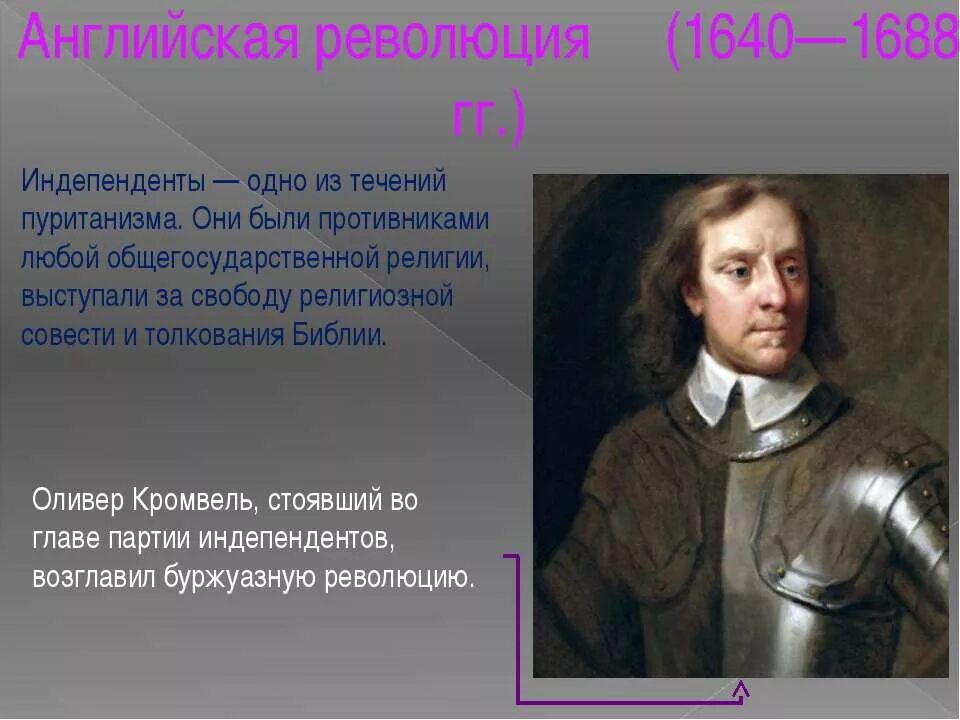 Английская революция (1640—1688 гг.)

Индепенденты — одно из течений пуританизма. Они были противниками любой общегосударственной религии, выступали за свободу религиозной совести и толкования Библии.

Оливер Кромвель, стоявший во главе партии индепендентов, возглавил буржуазную революцию.